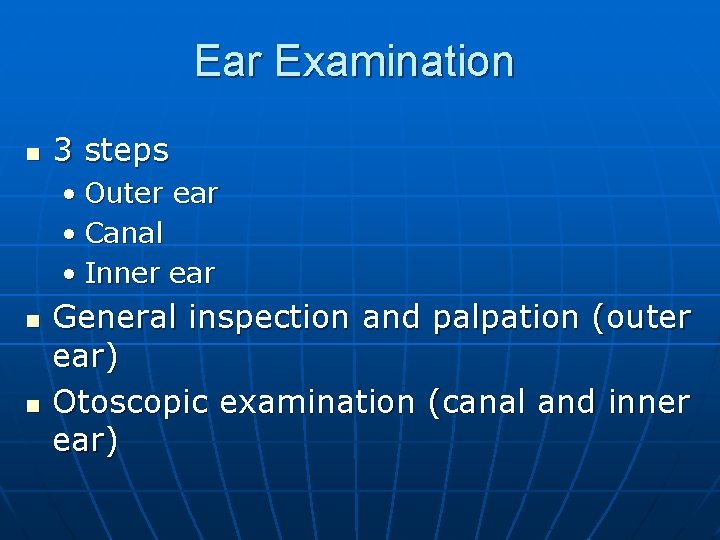 Ear Examination

- 3 steps
  - Outer ear
  - Canal
  - Inner ear
- General inspection and palpation (outer ear)
- Otoscopic examination (canal and inner ear)